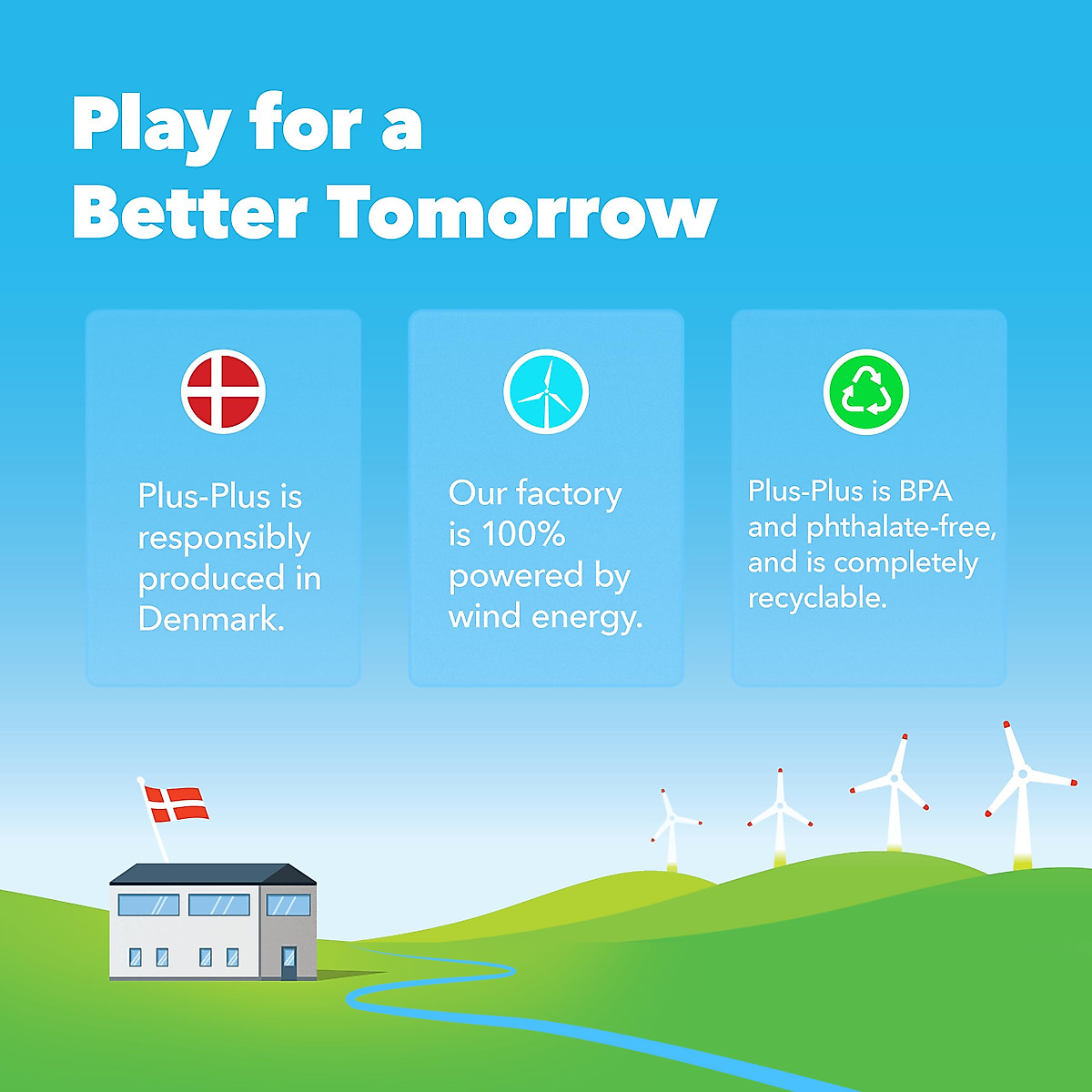 Play for a Better Tomorrow

Plus-Plus is responsibly produced in Denmark.

Our factory is 100% powered by wind energy.

Plus-Plus is BPA and phthalate-free, and is completely recyclable.